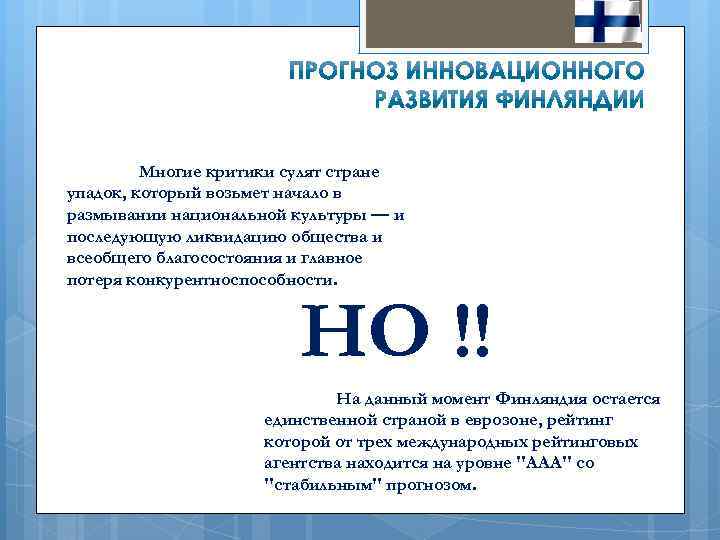 ПРОГНОЗ ИННОВАЦИОННОГО РАЗВИТИЯ ФИНЛЯНДИИ

Многие критики сулят стране упадок, который возьмет начало в размывании национальной культуры — и последующую ликвидацию общества и всеобщего благосостояния и главное потеря конкурентноспособности.

НО !!

На данный момент Финляндия остается единственной страной в еврозоне, рейтинг которой от трех международных рейтинговых агентства находится на уровне "ААА" со "стабильным" прогнозом.